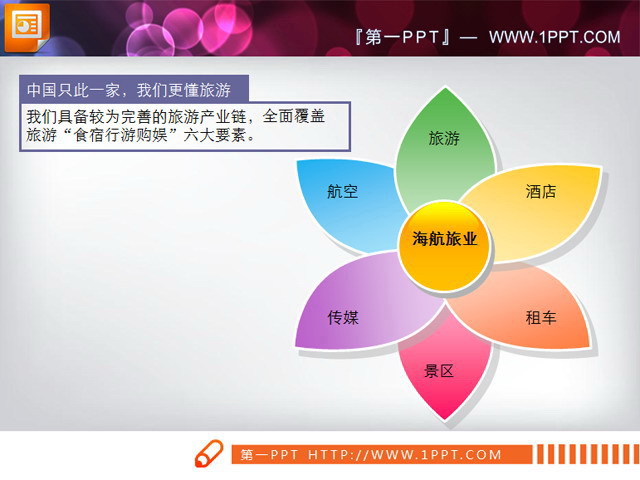 『第一PPT』— WWW.1PPT.COM

中国只此一家，我们更懂旅游

我们具备较为完善的旅游产业链，全面覆盖旅游“食宿行游购娱”六大要素。

旅游

航空

酒店

海航旅业

传媒

租车

景区

第一PPT HTTP://WWW.1PPT.COM